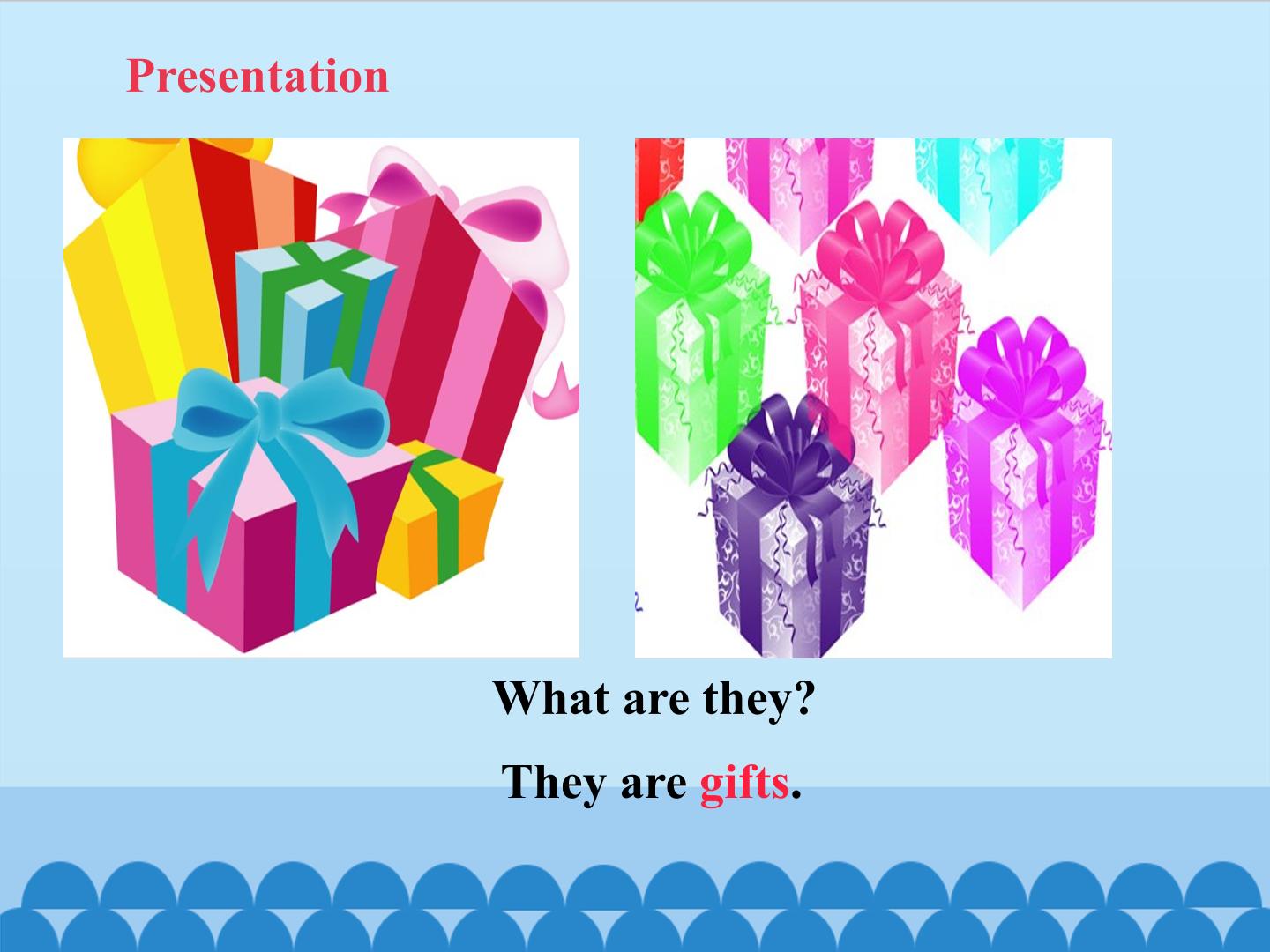 Presentation

What are they?

They are gifts.